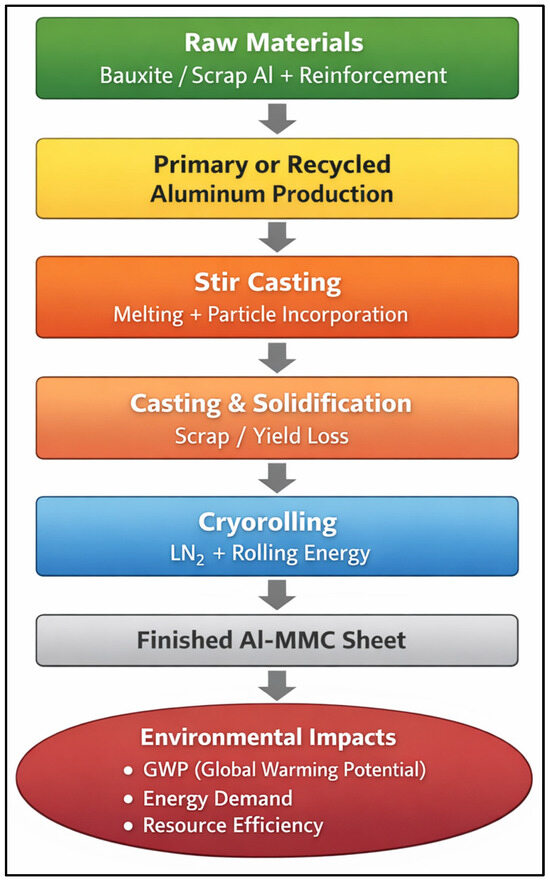 Raw Materials
Bauxite / Scrap Al + Reinforcement

Primary or Recycled Aluminum Production

Stir Casting
Melting + Particle Incorporation

Casting & Solidification
Scrap / Yield Loss

Cryorolling
$LN_2$ + Rolling Energy

Finished Al-MMC Sheet

Environmental Impacts
• GWP (Global Warming Potential)
• Energy Demand
• Resource Efficiency